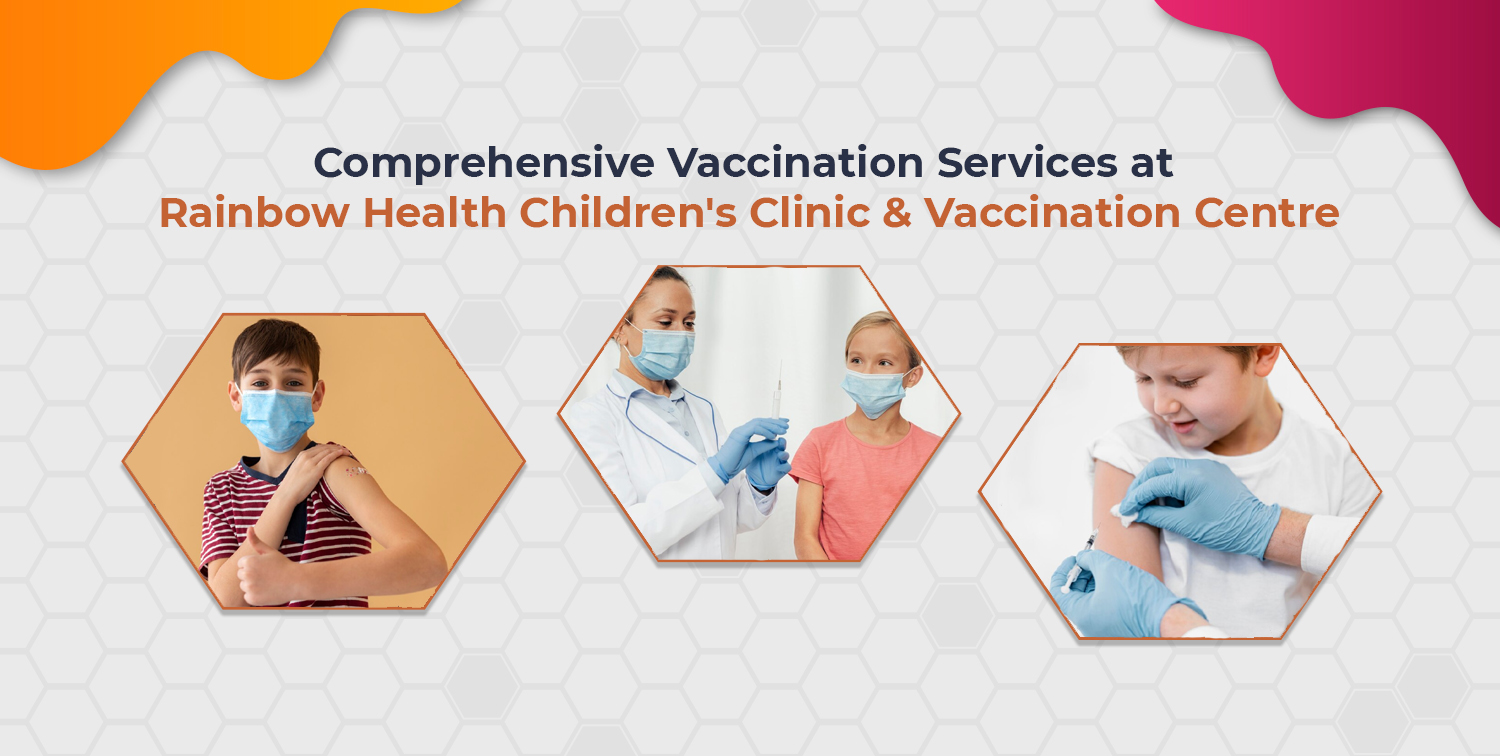 Comprehensive Vaccination Services at
Rainbow Health Children's Clinic & Vaccination Centre